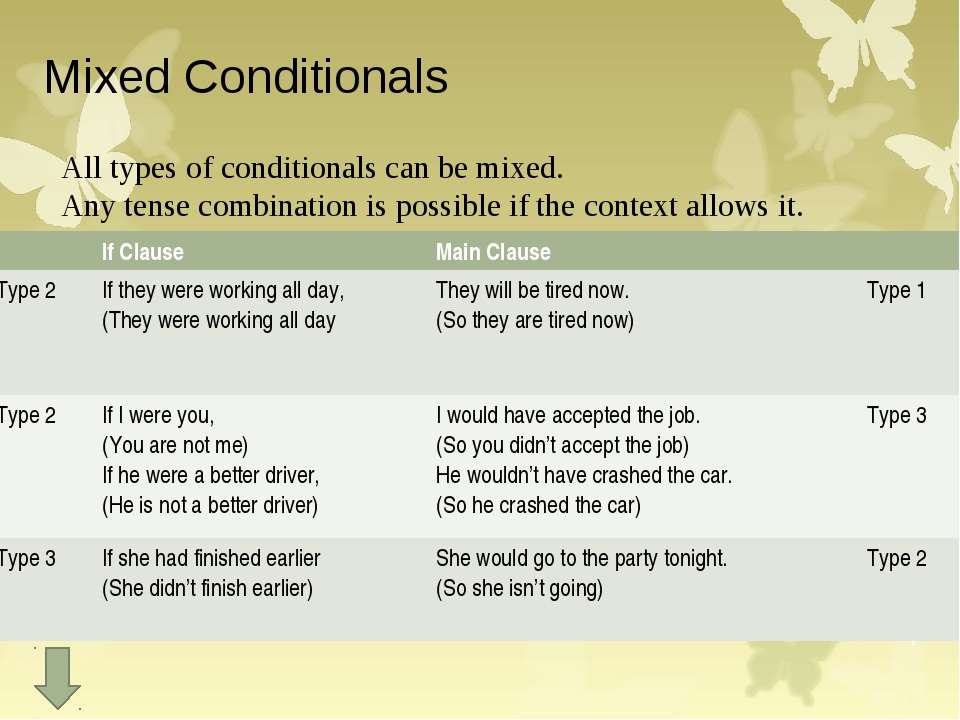 Mixed Conditionals

All types of conditionals can be mixed.
Any tense combination is possible if the context allows it.

| | If Clause | Main Clause | |
|---|---|---|---|
| Type 2 | If they were working all day, (They were working all day | They will be tired now. (So they are tired now) | Type 1 |
| Type 2 | If I were you, (You are not me) If he were a better driver, (He is not a better driver) | I would have accepted the job. (So you didn't accept the job) He wouldn't have crashed the car. (So he crashed the car) | Type 3 |
| Type 3 | If she had finished earlier (She didn't finish earlier) | She would go to the party tonight. (So she isn't going) | Type 2 |